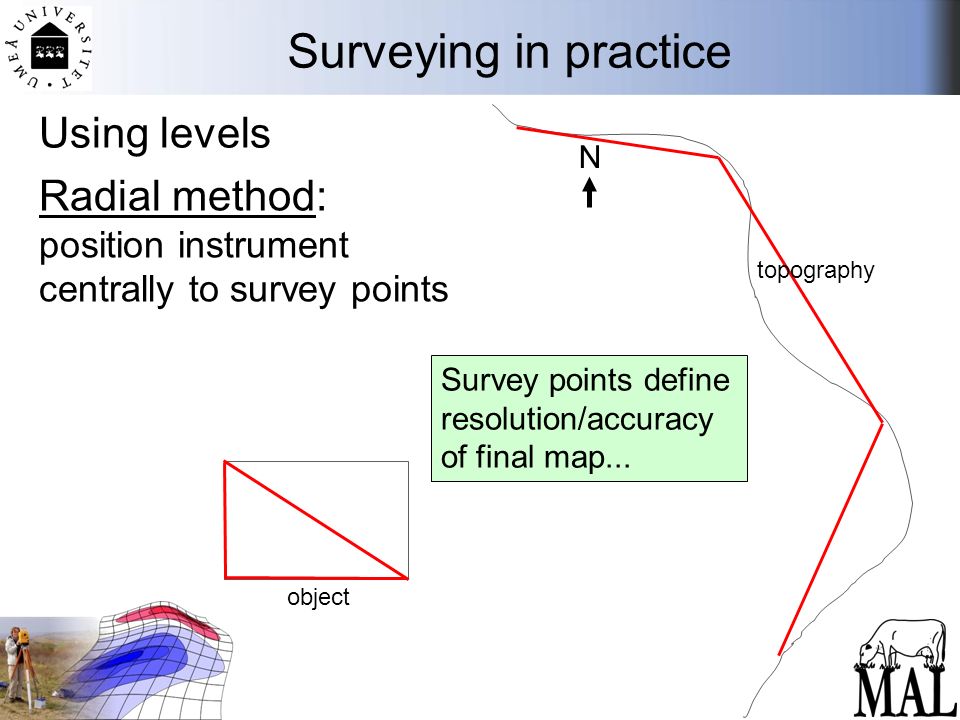 UMEÅ UNIVERSITET

Surveying in practice

Using levels

Radial method:
position instrument centrally to survey points

N

topography

Survey points define resolution/accuracy of final map...

object

MAL